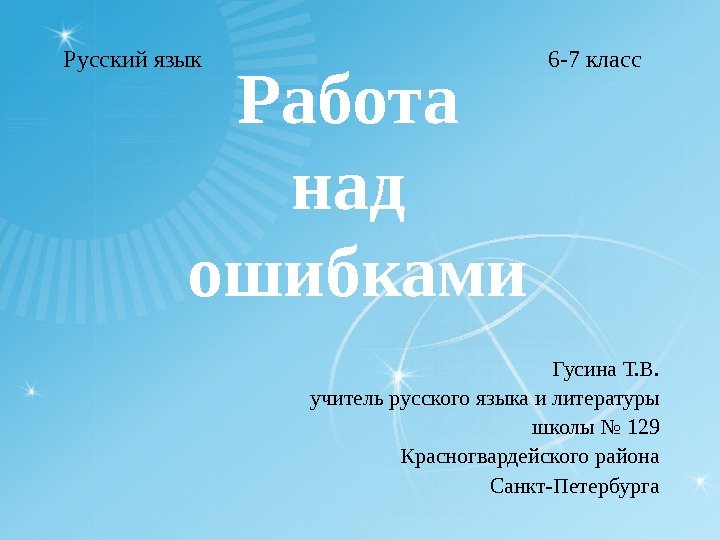 Русский язык

6-7 класс

Работа
над
ошибками

Гусина Т.В.
учитель русского языка и литературы
школы № 129
Красногвардейского района
Санкт-Петербурга